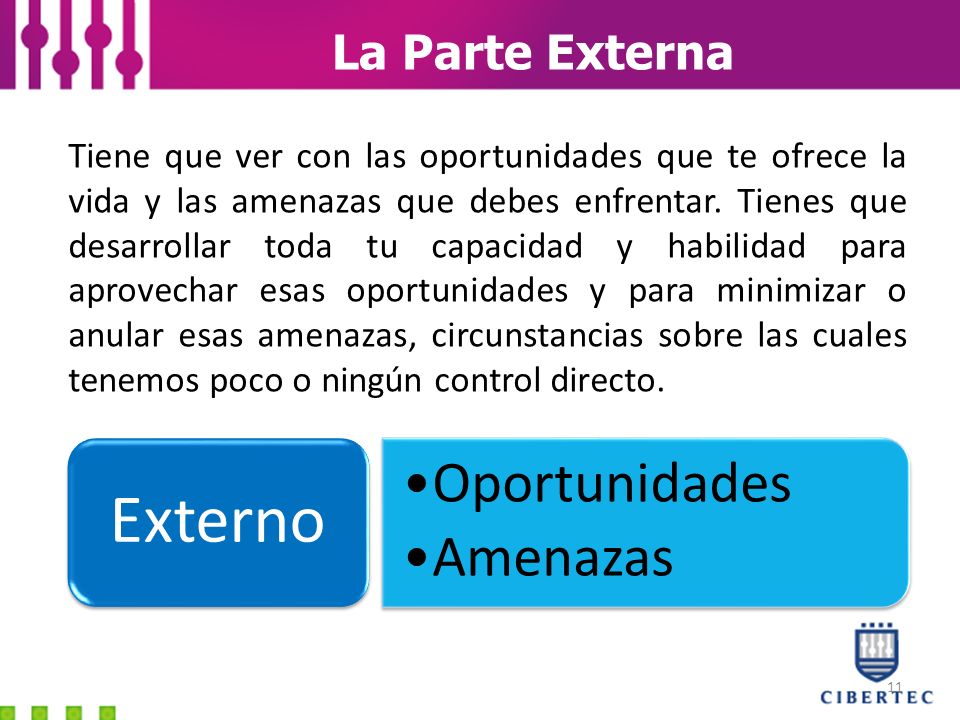 La Parte Externa

Tiene que ver con las oportunidades que te ofrece la vida y las amenazas que debes enfrentar. Tienes que desarrollar toda tu capacidad y habilidad para aprovechar esas oportunidades y para minimizar o anular esas amenazas, circunstancias sobre las cuales tenemos poco o ningún control directo.

Externo

•Oportunidades
•Amenazas

11

CIBERTEC